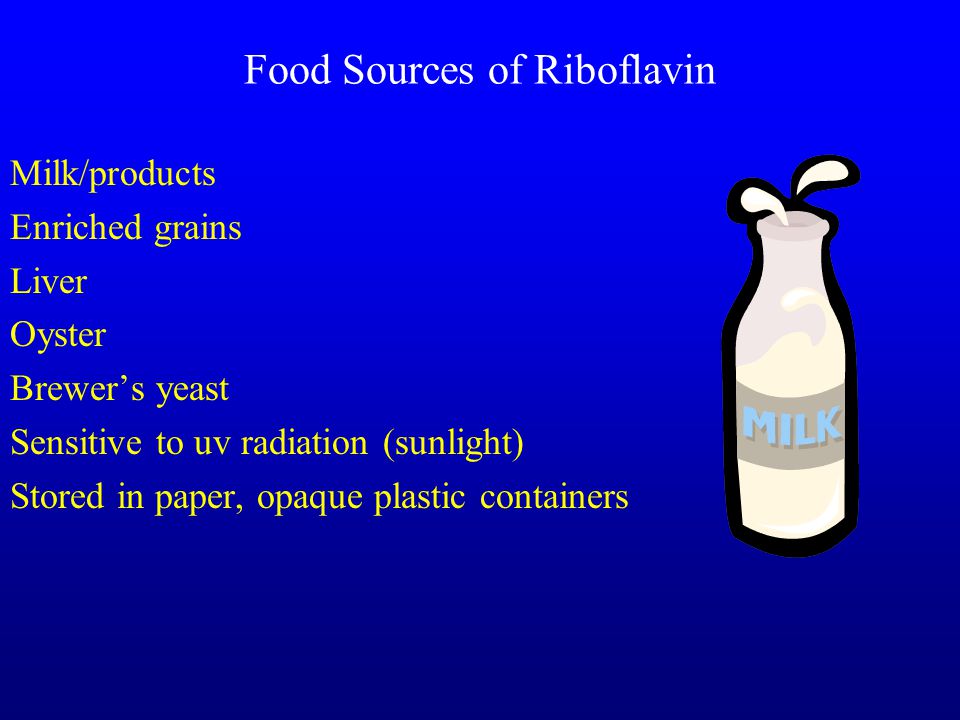 Food Sources of Riboflavin

Milk/products
Enriched grains
Liver
Oyster
Brewer’s yeast
Sensitive to uv radiation (sunlight)
Stored in paper, opaque plastic containers

MILK